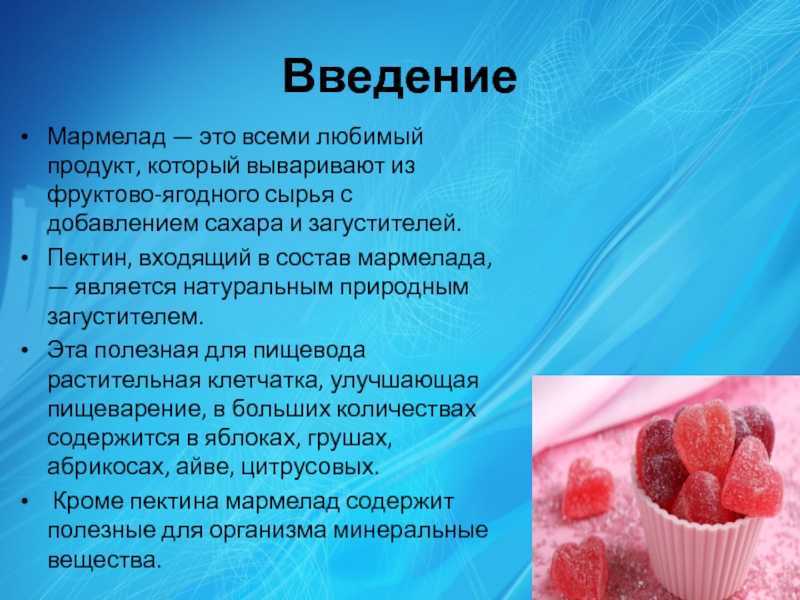 Введение

• Мармелад — это всеми любимый продукт, который вываривают из фруктово-ягодного сырья с добавлением сахара и загустителей.

• Пектин, входящий в состав мармелада, — является натуральным природным загустителем.

• Эта полезная для пищевода растительная клетчатка, улучшающая пищеварение, в больших количествах содержится в яблоках, грушах, абрикосах, айве, цитрусовых.

• Кроме пектина мармелад содержит полезные для организма минеральные вещества.